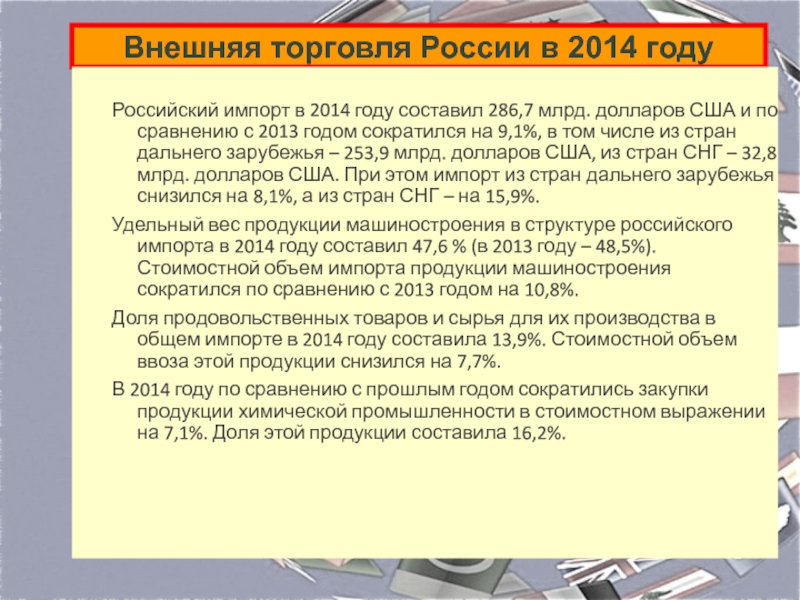 Внешняя торговля России в 2014 году

Российский импорт в 2014 году составил 286,7 млрд. долларов США и по сравнению с 2013 годом сократился на 9,1%, в том числе из стран дальнего зарубежья – 253,9 млрд. долларов США, из стран СНГ – 32,8 млрд. долларов США. При этом импорт из стран дальнего зарубежья снизился на 8,1%, а из стран СНГ – на 15,9%.

Удельный вес продукции машиностроения в структуре российского импорта в 2014 году составил 47,6 % (в 2013 году – 48,5%). Стоимостной объем импорта продукции машиностроения сократился по сравнению с 2013 годом на 10,8%.

Доля продовольственных товаров и сырья для их производства в общем импорте в 2014 году составила 13,9%. Стоимостной объем ввоза этой продукции снизился на 7,7%.

В 2014 году по сравнению с прошлым годом сократились закупки продукции химической промышленности в стоимостном выражении на 7,1%. Доля этой продукции составила 16,2%.